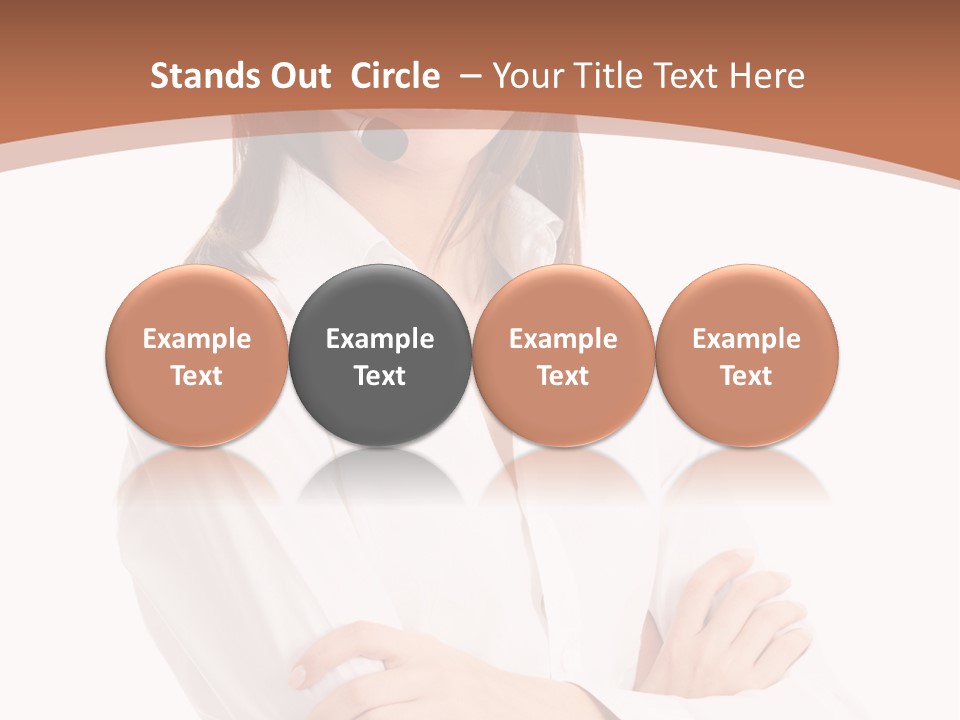 Stands Out Circle – Your Title Text Here

Example Text

Example Text

Example Text

Example Text